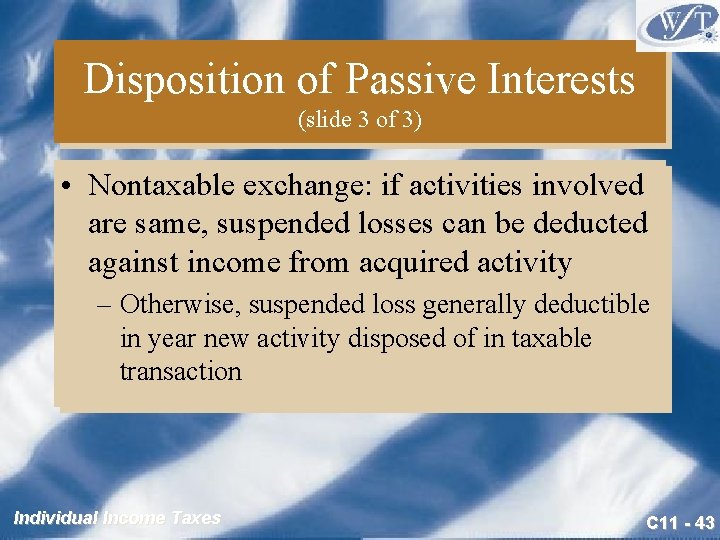 WFT

Disposition of Passive Interests
(slide 3 of 3)

• Nontaxable exchange: if activities involved are same, suspended losses can be deducted against income from acquired activity
– Otherwise, suspended loss generally deductible in year new activity disposed of in taxable transaction

Individual Income Taxes

C11 - 43